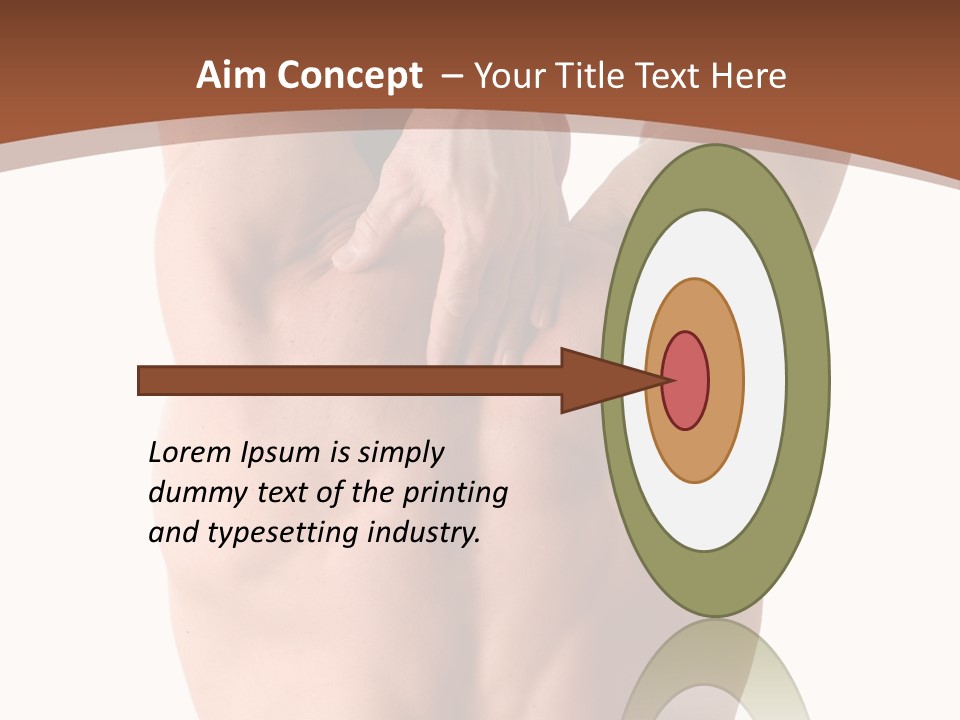 Aim Concept – Your Title Text Here

Lorem Ipsum is simply dummy text of the printing and typesetting industry.